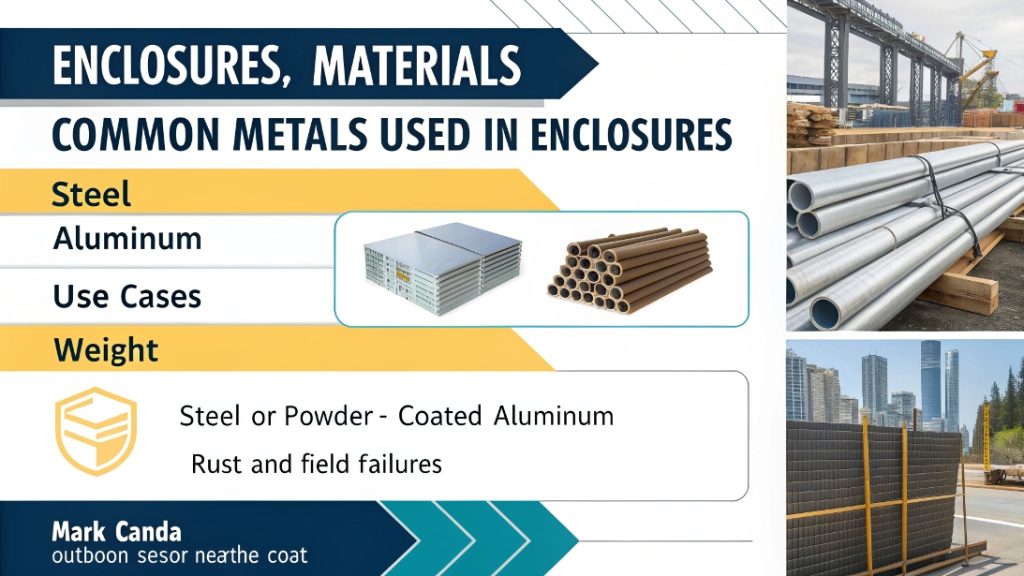 ENCLOSURES, MATERIALS

COMMON METALS USED IN ENCLOSURES

Steel

Aluminum

Use Cases

Weight

Steel or Powder - Coated Aluminum

Rust and field failures

Mark Canda
outboon sesor neathe coat